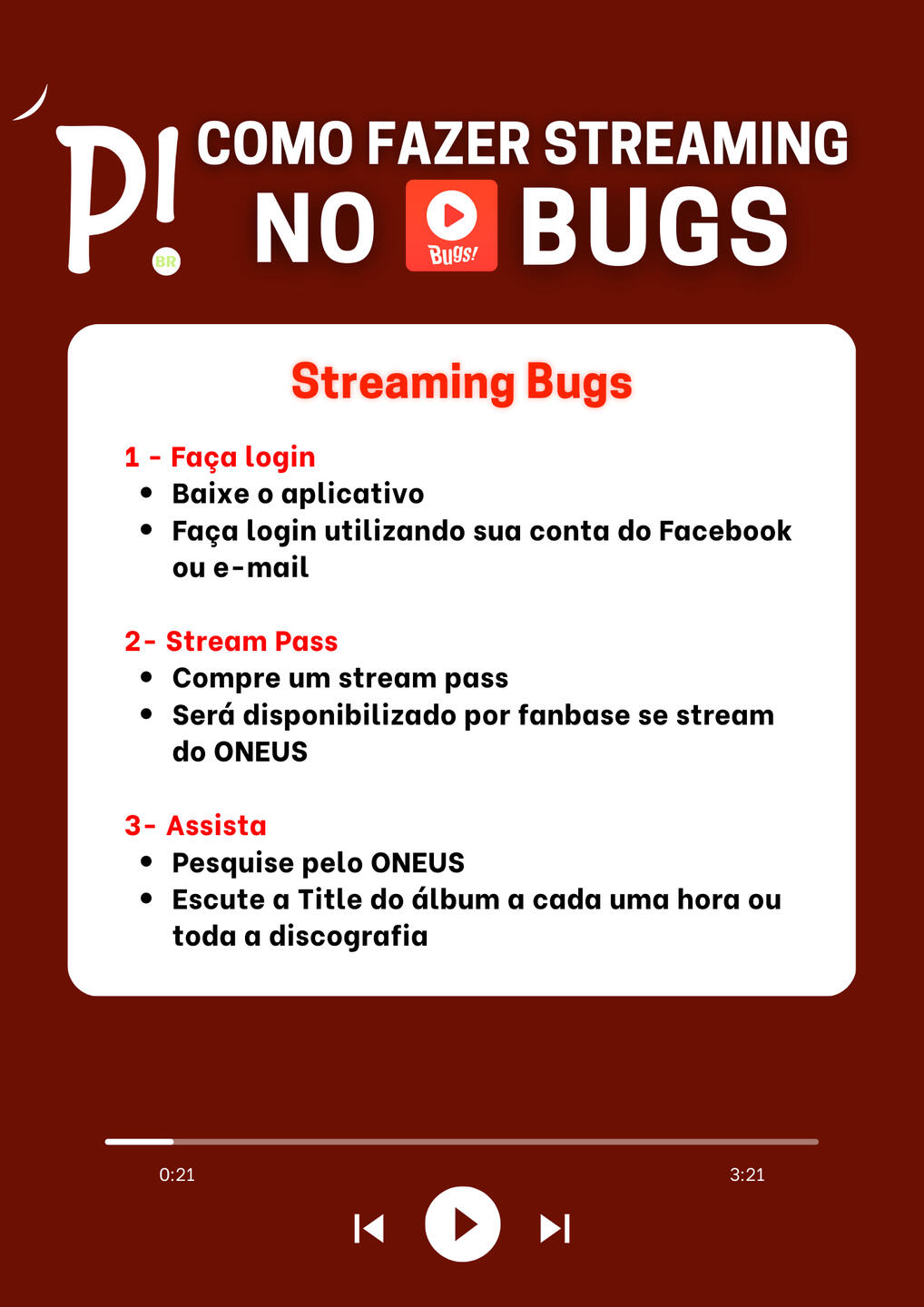 P! BR

COMO FAZER STREAMING NO Bugs! BUGS

Streaming Bugs

1 - Faça login
• Baixe o aplicativo
• Faça login utilizando sua conta do Facebook ou e-mail

2- Stream Pass
• Compre um stream pass
• Será disponibilizado por fanbase se stream do ONEUS

3- Assista
• Pesquise pelo ONEUS
• Escute a Title do álbum a cada uma hora ou toda a discografia

0:21
3:21